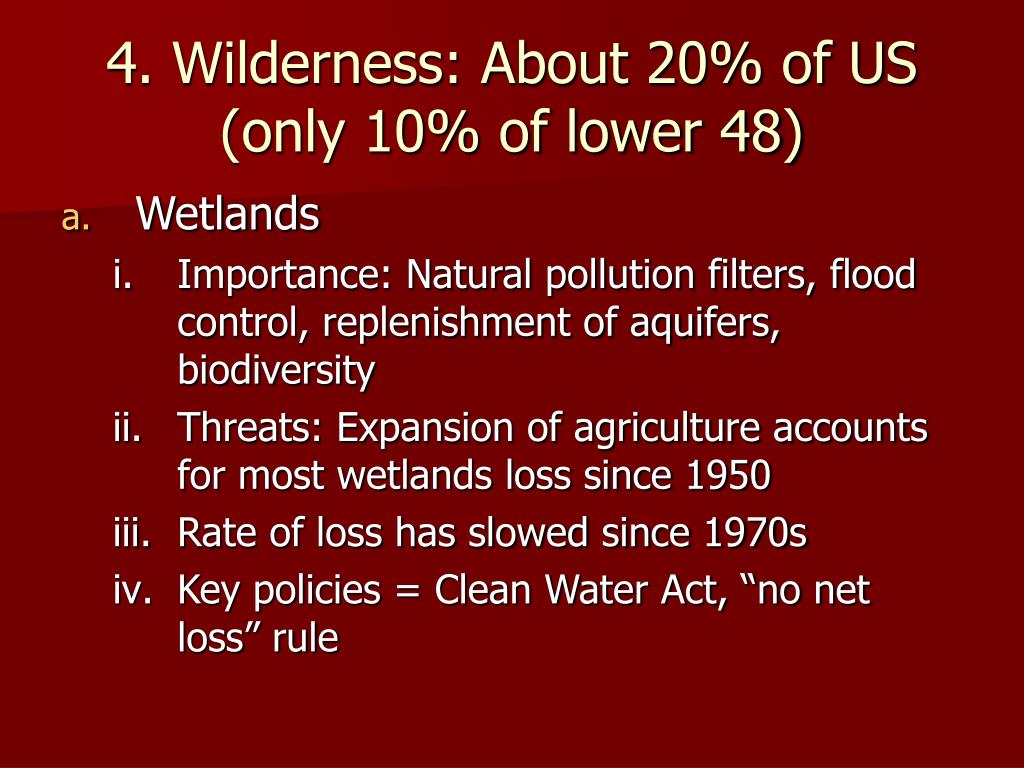 4. Wilderness: About 20% of US (only 10% of lower 48)

a. Wetlands

i. Importance: Natural pollution filters, flood control, replenishment of aquifers, biodiversity

ii. Threats: Expansion of agriculture accounts for most wetlands loss since 1950

iii. Rate of loss has slowed since 1970s

iv. Key policies = Clean Water Act, “no net loss” rule